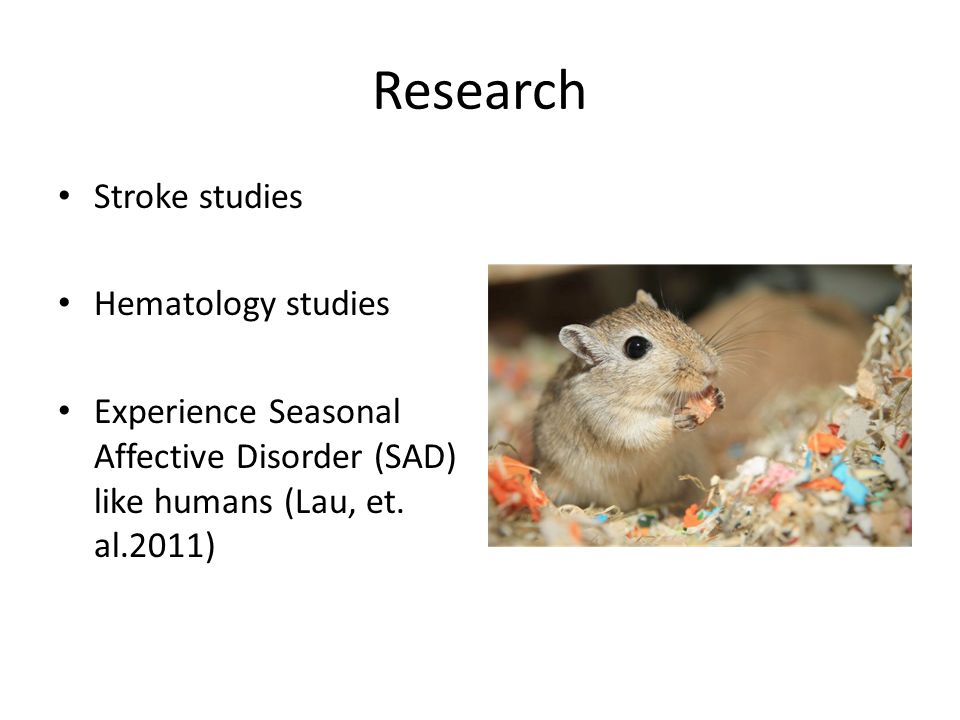 Research

• Stroke studies

• Hematology studies

• Experience Seasonal Affective Disorder (SAD) like humans (Lau, et. al.2011)